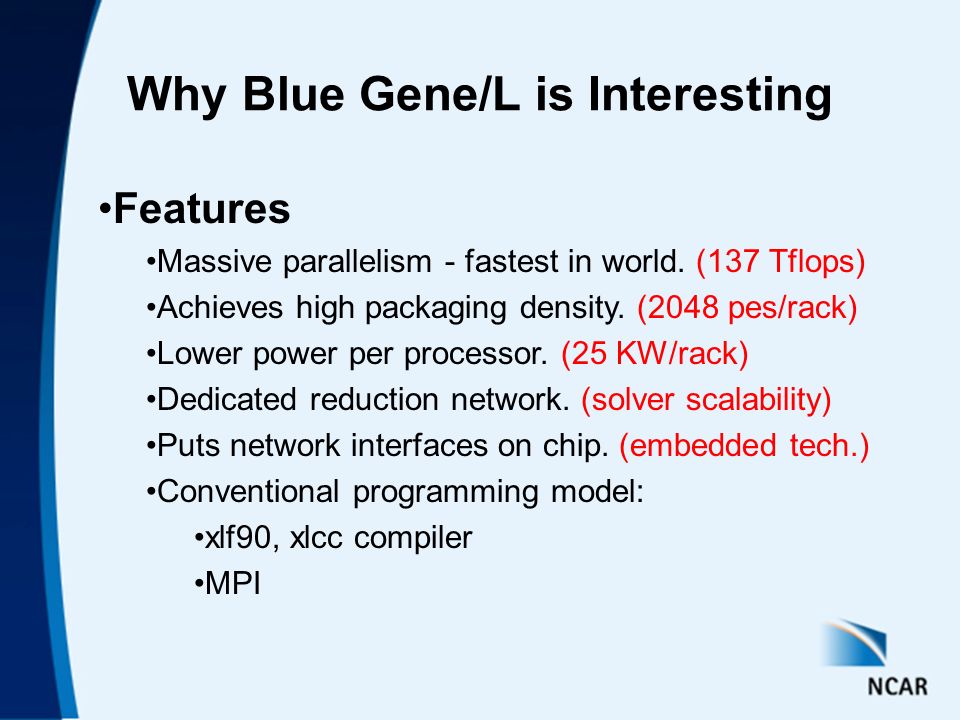 Why Blue Gene/L is Interesting

•Features

•Massive parallelism - fastest in world. (137 Tflops)

•Achieves high packaging density. (2048 pes/rack)

•Lower power per processor. (25 KW/rack)

•Dedicated reduction network. (solver scalability)

•Puts network interfaces on chip. (embedded tech.)

•Conventional programming model:

•xlf90, xlcc compiler

•MPI

NCAR